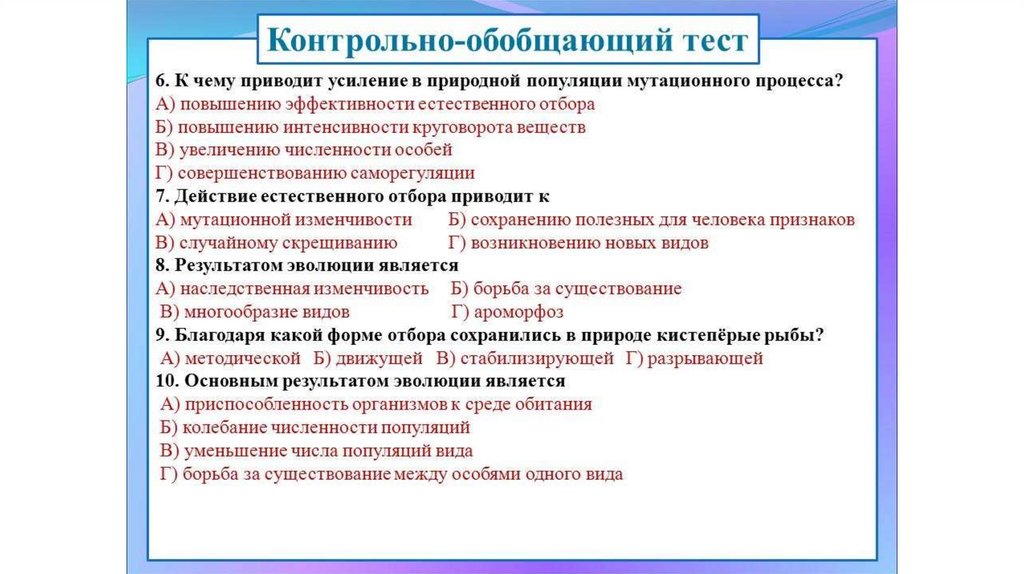 Контрольно-обобщающий тест

6. К чему приводит усиление в природной популяции мутационного процесса?
А) повышению эффективности естественного отбора
Б) повышению интенсивности круговорота веществ
В) увеличению численности особей
Г) совершенствованию саморегуляции
7. Действие естественного отбора приводит к
А) мутационной изменчивости Б) сохранению полезных для человека признаков
В) случайному скрещиванию Г) возникновению новых видов
8. Результатом эволюции является
А) наследственная изменчивость Б) борьба за существование
В) многообразие видов Г) ароморфоз
9. Благодаря какой форме отбора сохранились в природе кистепёрые рыбы?
А) методической Б) движущей В) стабилизирующей Г) разрывающей
10. Основным результатом эволюции является
А) приспособленность организмов к среде обитания
Б) колебание численности популяций
В) уменьшение числа популяций вида
Г) борьба за существование между особями одного вида